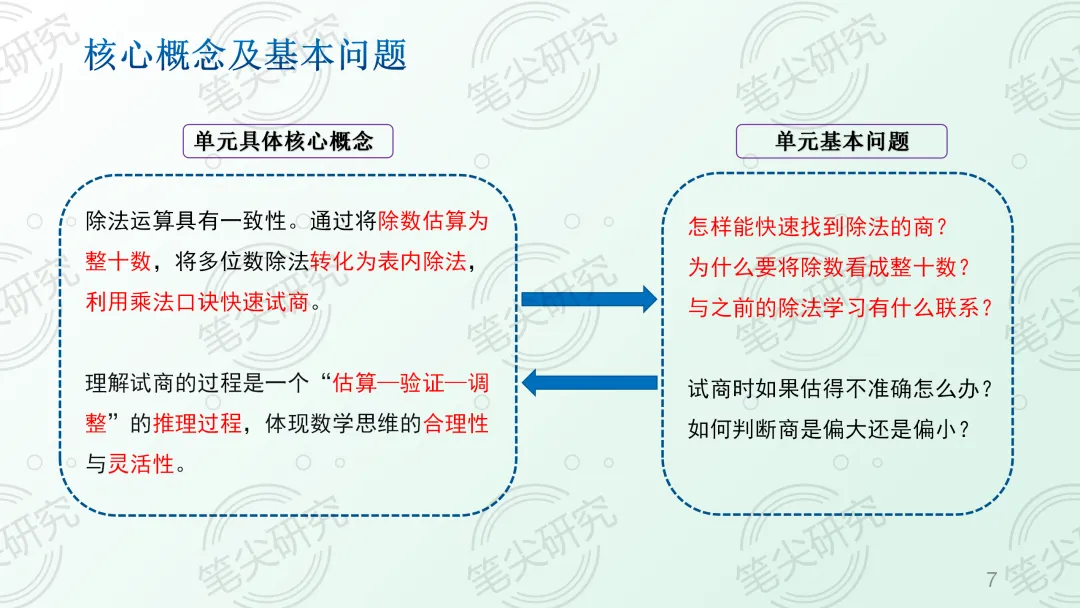 核心概念及基本问题

单元具体核心概念

除法运算具有一致性。通过将除数估算为整十数，将多位数除法转化为表内除法，利用乘法口诀快速试商。

理解试商的过程是一个“估算—验证—调整”的推理过程，体现数学思维的合理性与灵活性。

单元基本问题

怎样能快速找到除法的商？
为什么要将除数看成整十数？
与之前的除法学习有什么联系？

试商时如果估得不准确怎么办？
如何判断商是偏大还是偏小？

笔尖研究

7